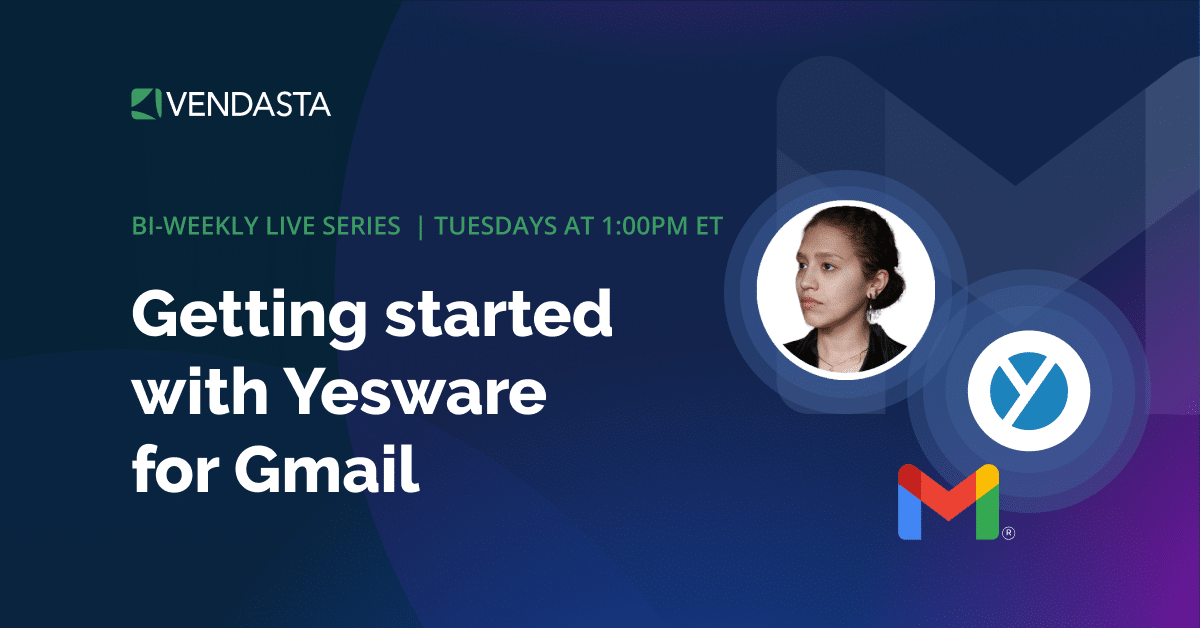 VENDASTA

BI-WEEKLY LIVE SERIES | TUESDAYS AT 1:00PM ET

Getting started with Yesware for Gmail

®